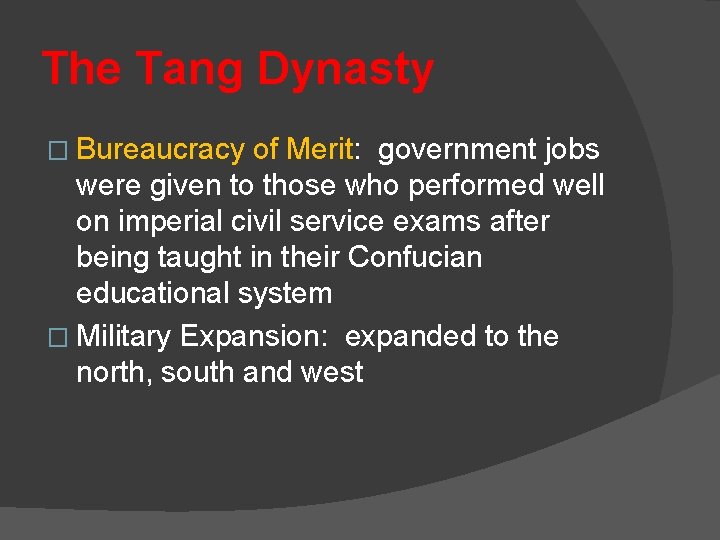 The Tang Dynasty

□ Bureaucracy of Merit: government jobs were given to those who performed well on imperial civil service exams after being taught in their Confucian educational system

□ Military Expansion: expanded to the north, south and west